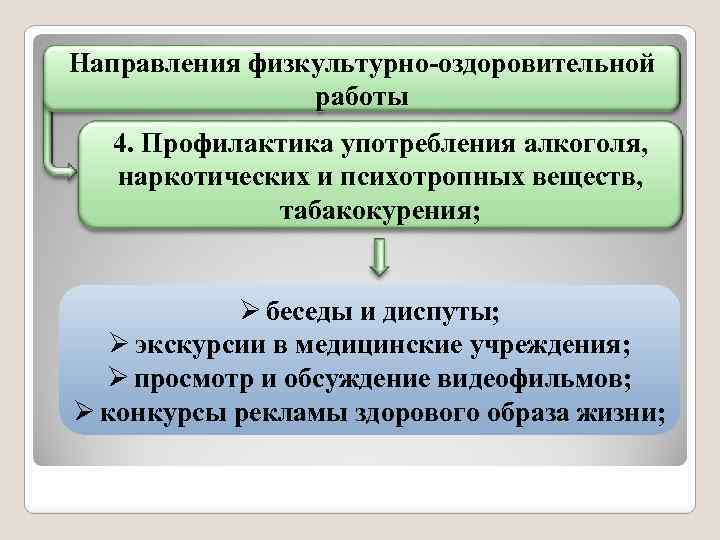 Направления физкультурно-оздоровительной работы

4. Профилактика употребления алкоголя, наркотических и психотропных веществ, табакокурения;

➢ беседы и диспуты;
➢ экскурсии в медицинские учреждения;
➢ просмотр и обсуждение видеофильмов;
➢ конкурсы рекламы здорового образа жизни;